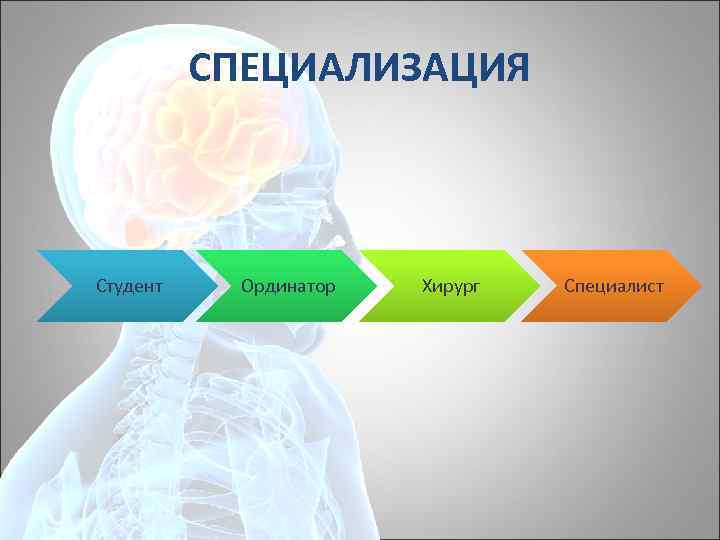 СПЕЦИАЛИЗАЦИЯ

Студент

Ординатор

Хирург

Специалист